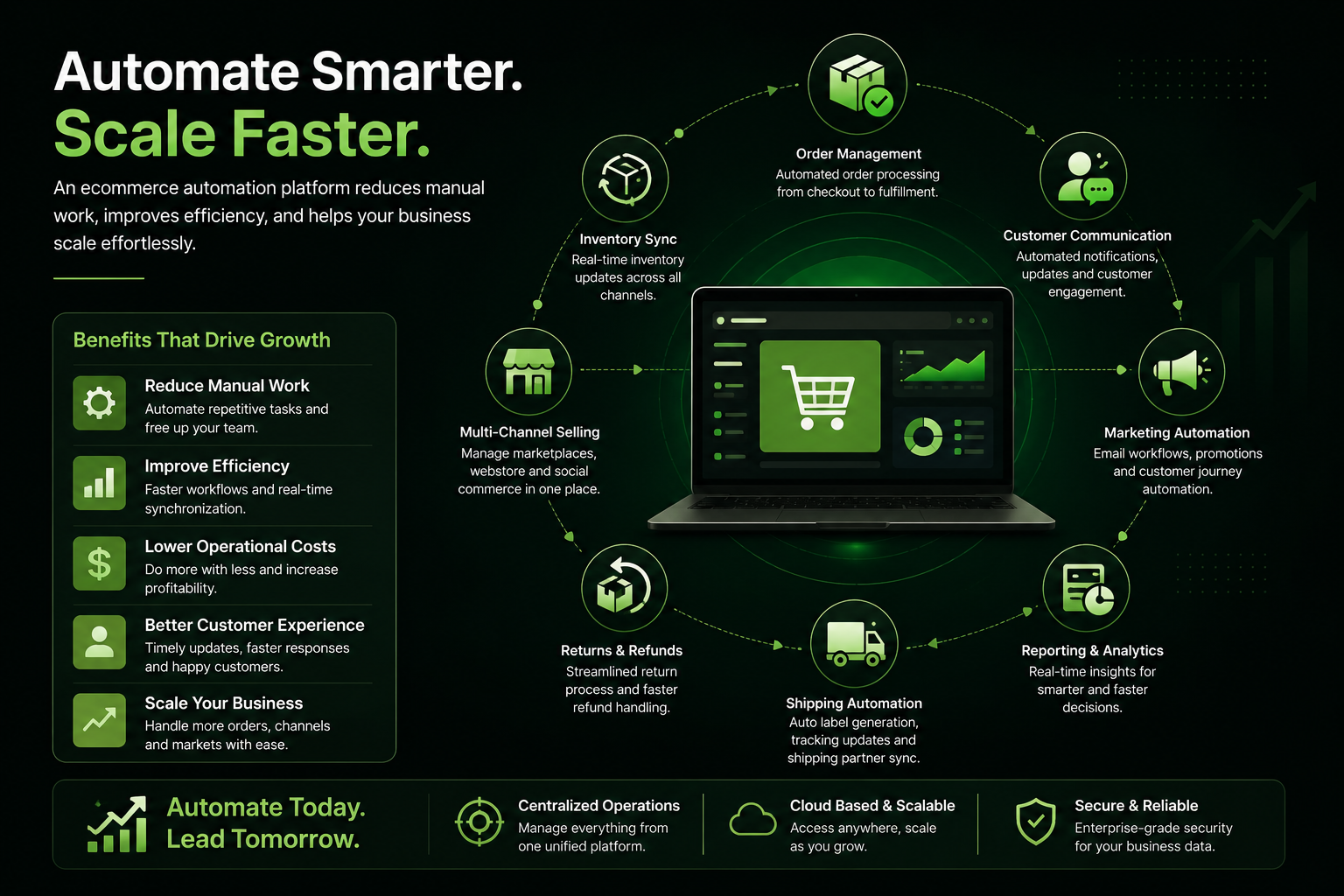 Automate Smarter.
Scale Faster.

An ecommerce automation platform reduces manual work, improves efficiency, and helps your business scale effortlessly.

Benefits That Drive Growth

Reduce Manual Work
Automate repetitive tasks and free up your team.

Improve Efficiency
Faster workflows and real-time synchronization.

Lower Operational Costs
Do more with less and increase profitability.

Better Customer Experience
Timely updates, faster responses and happy customers.

Scale Your Business
Handle more orders, channels and markets with ease.

Order Management
Automated order processing from checkout to fulfillment.

Inventory Sync
Real-time inventory updates across all channels.

Customer Communication
Automated notifications, updates and customer engagement.

Multi-Channel Selling
Manage marketplaces, webstore and social commerce in one place.

Marketing Automation
Email workflows, promotions and customer journey automation.

Returns & Refunds
Streamlined return process and faster refund handling.

Shipping Automation
Auto label generation, tracking updates and shipping partner sync.

Reporting & Analytics
Real-time insights for smarter and faster decisions.

Automate Today.
Lead Tomorrow.

Centralized Operations
Manage everything from one unified platform.

Cloud Based & Scalable
Access anywhere, scale as you grow.

Secure & Reliable
Enterprise-grade security for your business data.